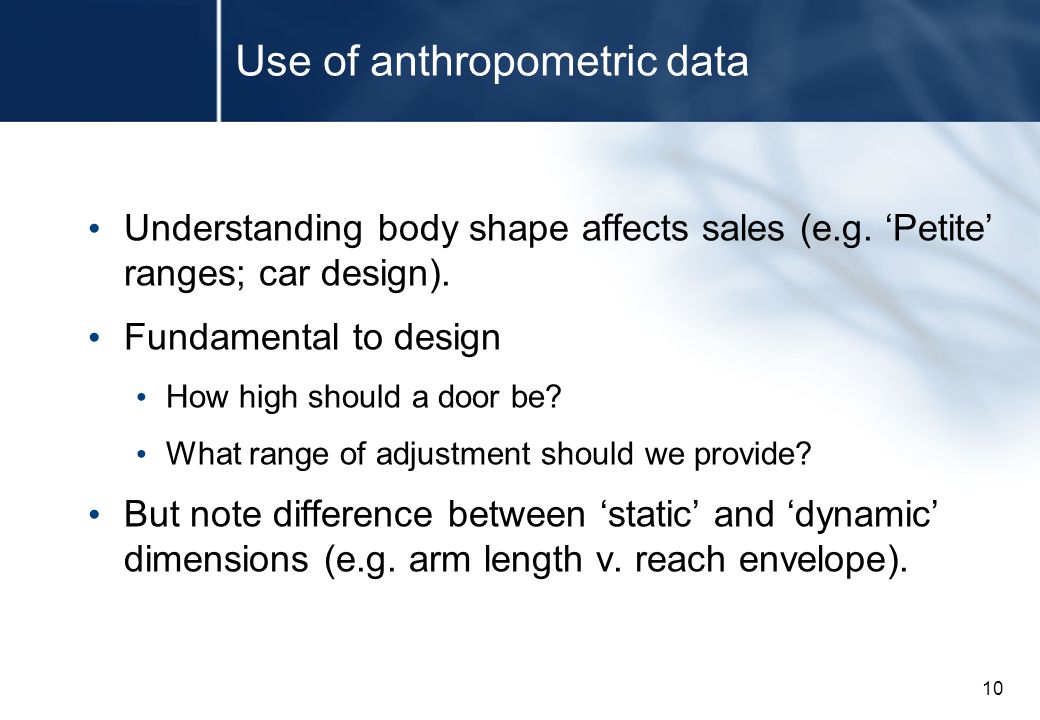 Use of anthropometric data

• Understanding body shape affects sales (e.g. ‘Petite’ ranges; car design).

• Fundamental to design

• How high should a door be?

• What range of adjustment should we provide?

• But note difference between ‘static’ and ‘dynamic’ dimensions (e.g. arm length v. reach envelope).

10